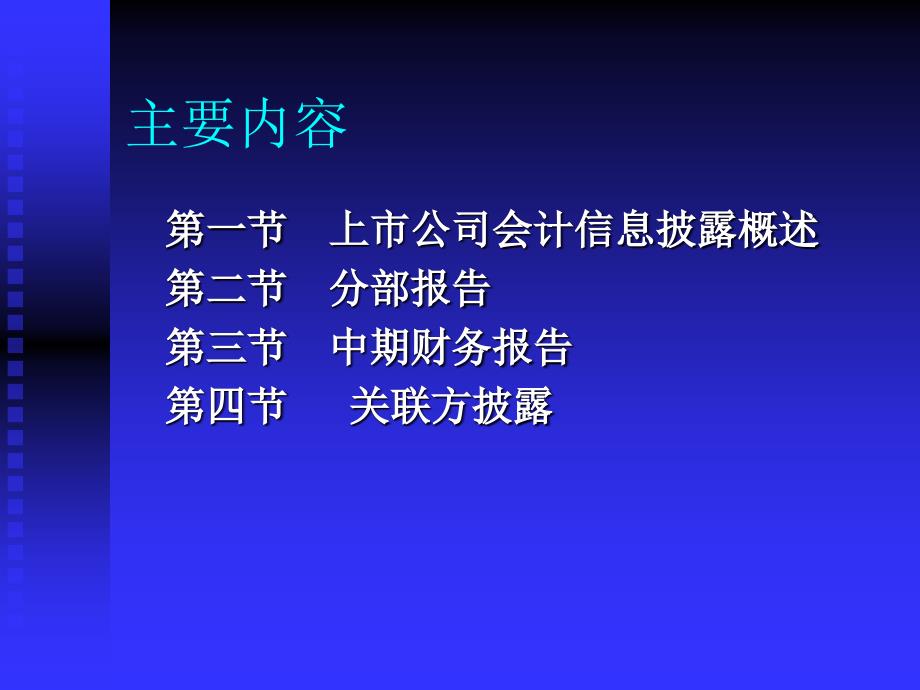 主要内容

第一节　上市公司会计信息披露概述
第二节　分部报告
第三节　中期财务报告
第四节　关联方披露